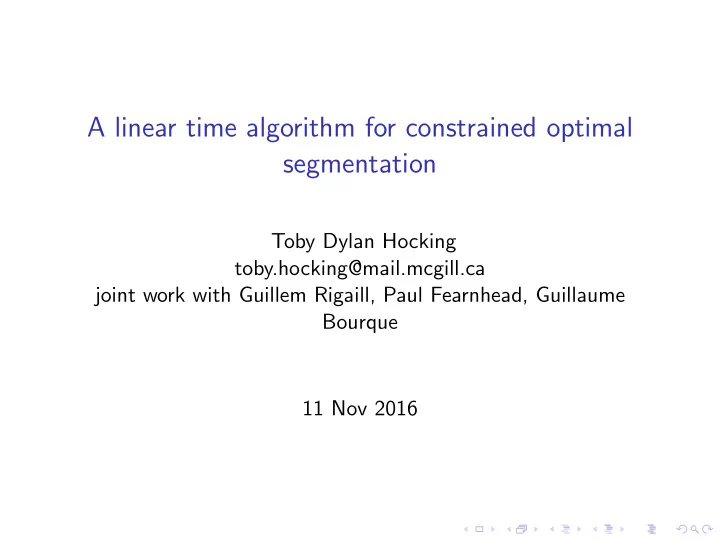 A linear time algorithm for constrained optimal segmentation

Toby Dylan Hocking
toby.hocking@mail.mcgill.ca
joint work with Guillem Rigaill, Paul Fearnhead, Guillaume Bourque

11 Nov 2016